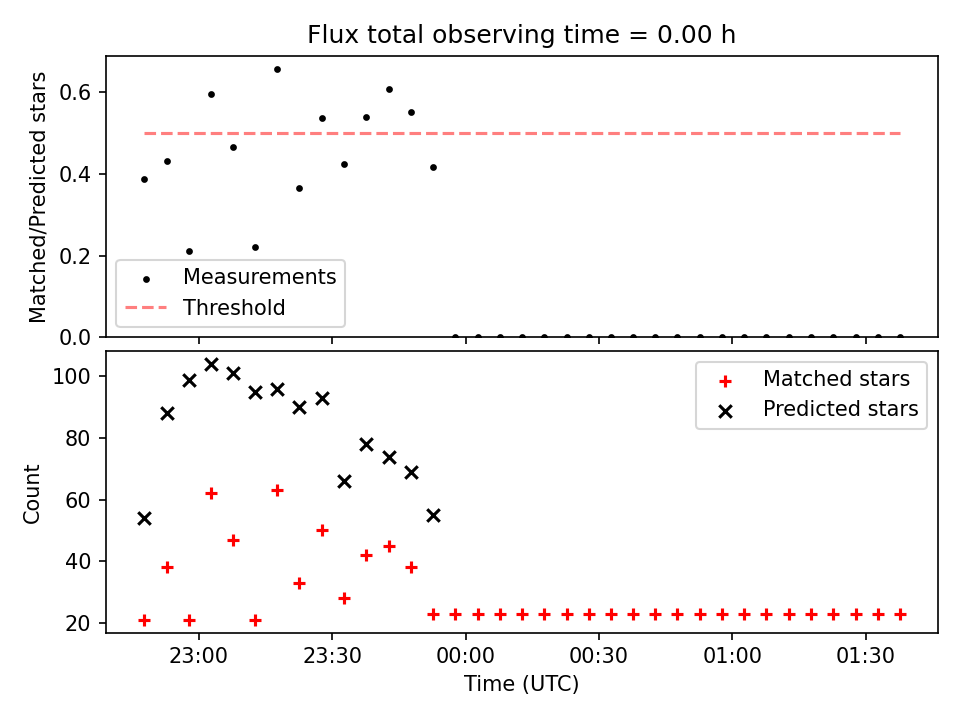 Flux total observing time = 0.00 h

Matched/Predicted stars

0.6
0.4
0.2
0.0

Measurements
Threshold

Count

100
80
60
40
20

Matched stars
Predicted stars

23:00
23:30
00:00
00:30
01:00
01:30

Time (UTC)